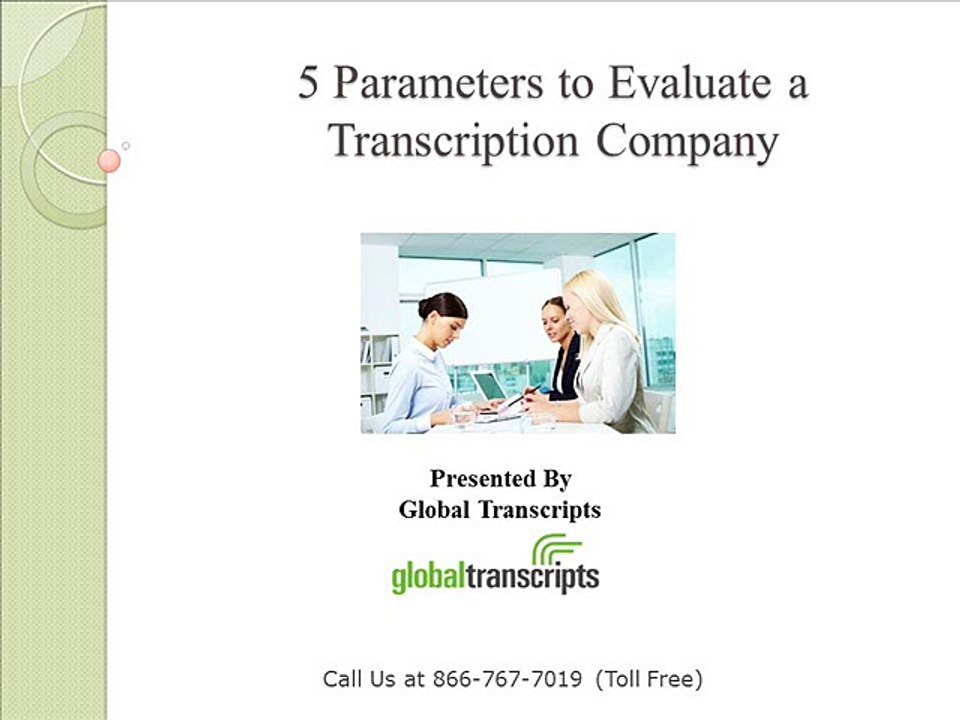 5 Parameters to Evaluate a Transcription Company

Presented By
Global Transcripts

globaltranscripts

Call Us at 866-767-7019 (Toll Free)